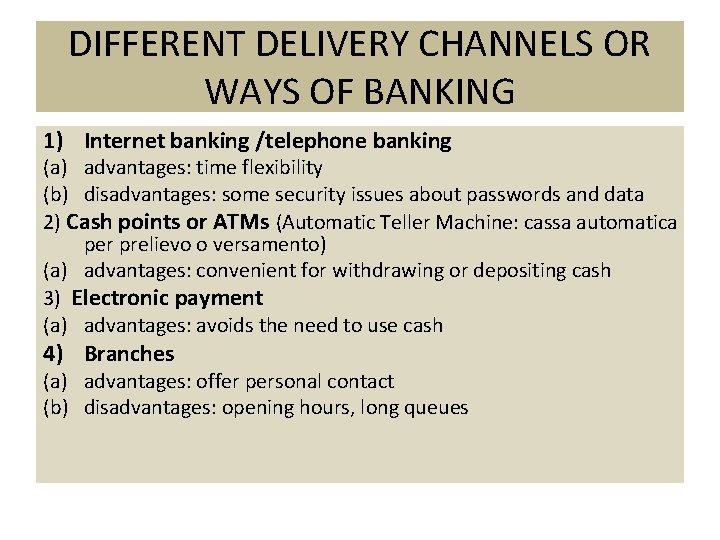 DIFFERENT DELIVERY CHANNELS OR WAYS OF BANKING

1) Internet banking /telephone banking
(a) advantages: time flexibility
(b) disadvantages: some security issues about passwords and data
2) Cash points or ATMs (Automatic Teller Machine: cassa automatica per prelievo o versamento)
(a) advantages: convenient for withdrawing or depositing cash
3) Electronic payment
(a) advantages: avoids the need to use cash
4) Branches
(a) advantages: offer personal contact
(b) disadvantages: opening hours, long queues